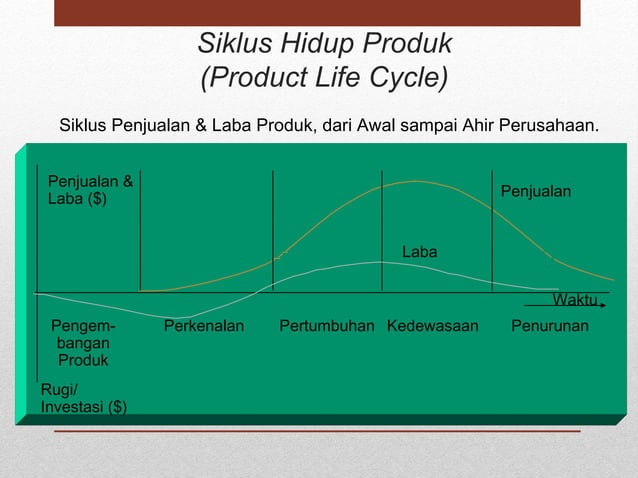 Siklus Hidup Produk
(Product Life Cycle)

Siklus Penjualan & Laba Produk, dari Awal sampai Ahir Perusahaan.

Penjualan & Laba ($)

Penjualan

Laba

Waktu

Pengembangan Produk

Perkenalan

Pertumbuhan

Kedewasaan

Penurunan

Rugi/ Investasi ($)